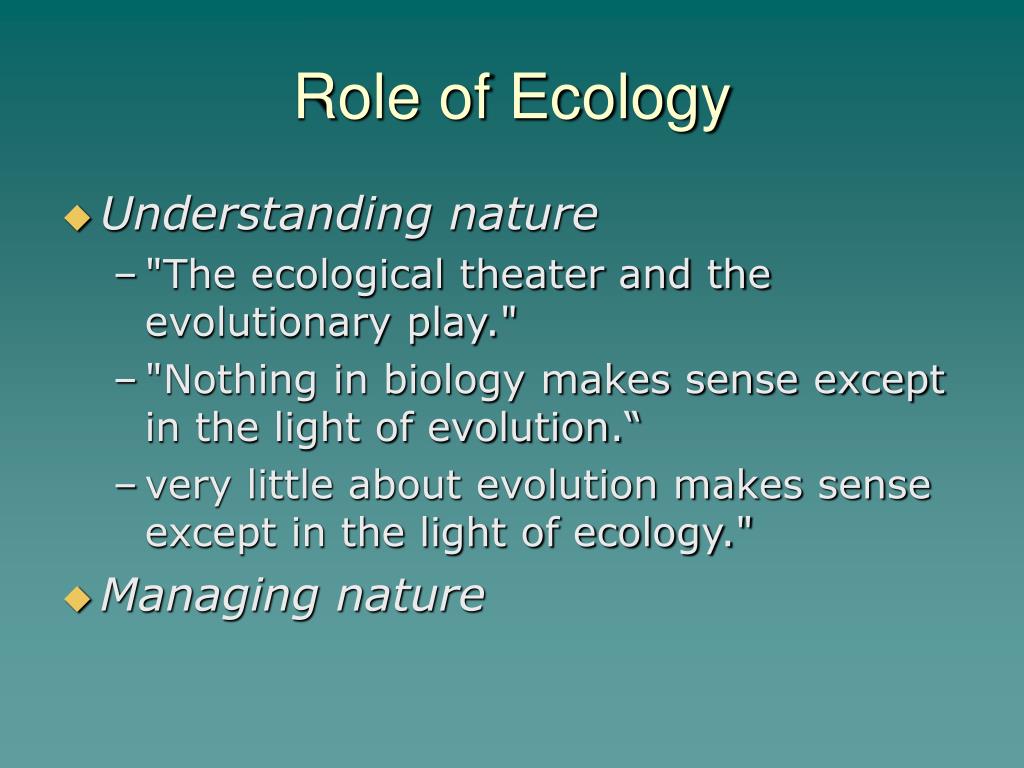 Role of Ecology

◆ Understanding nature

– "The ecological theater and the evolutionary play."

– "Nothing in biology makes sense except in the light of evolution.“

– very little about evolution makes sense except in the light of ecology."

◆ Managing nature